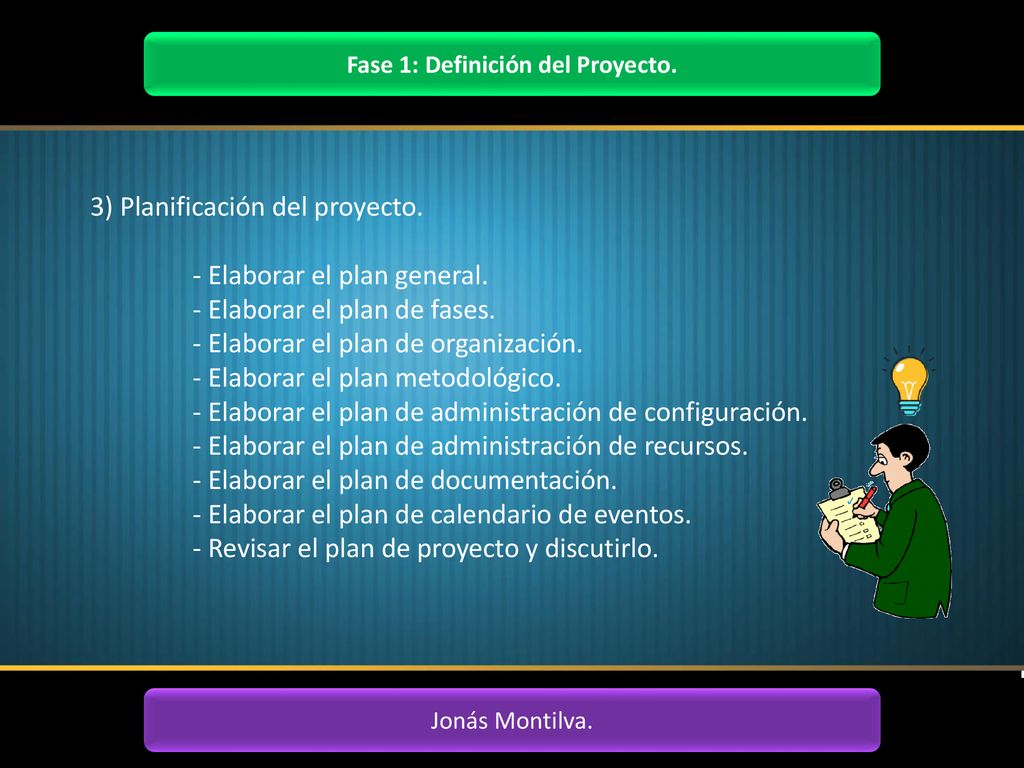 Fase 1: Definición del Proyecto.

3) Planificación del proyecto.

- Elaborar el plan general.
- Elaborar el plan de fases.
- Elaborar el plan de organización.
- Elaborar el plan metodológico.
- Elaborar el plan de administración de configuración.
- Elaborar el plan de administración de recursos.
- Elaborar el plan de documentación.
- Elaborar el plan de calendario de eventos.
- Revisar el plan de proyecto y discutirlo.

Jonás Montilva.